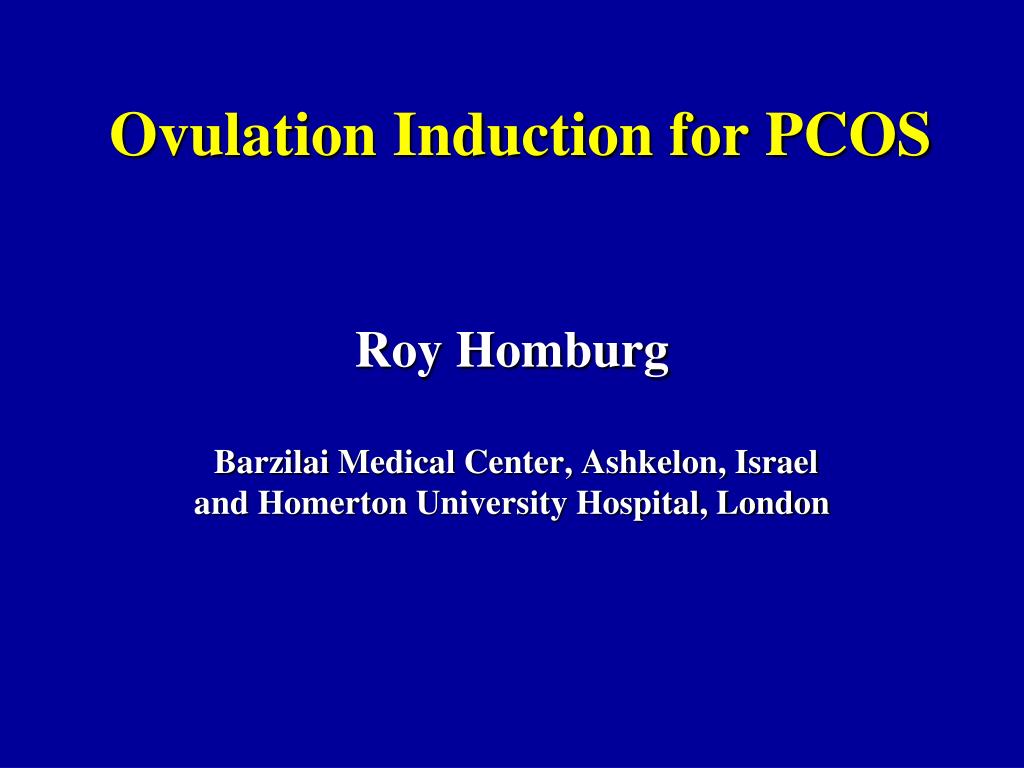 Ovulation Induction for PCOS

Roy Homburg

Barzilai Medical Center, Ashkelon, Israel
and Homerton University Hospital, London